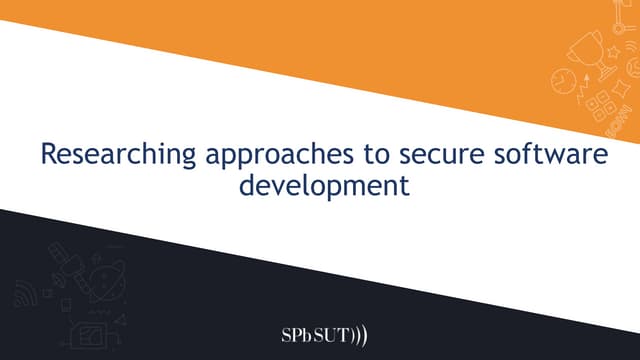 Researching approaches to secure software development

SPbSUT)))